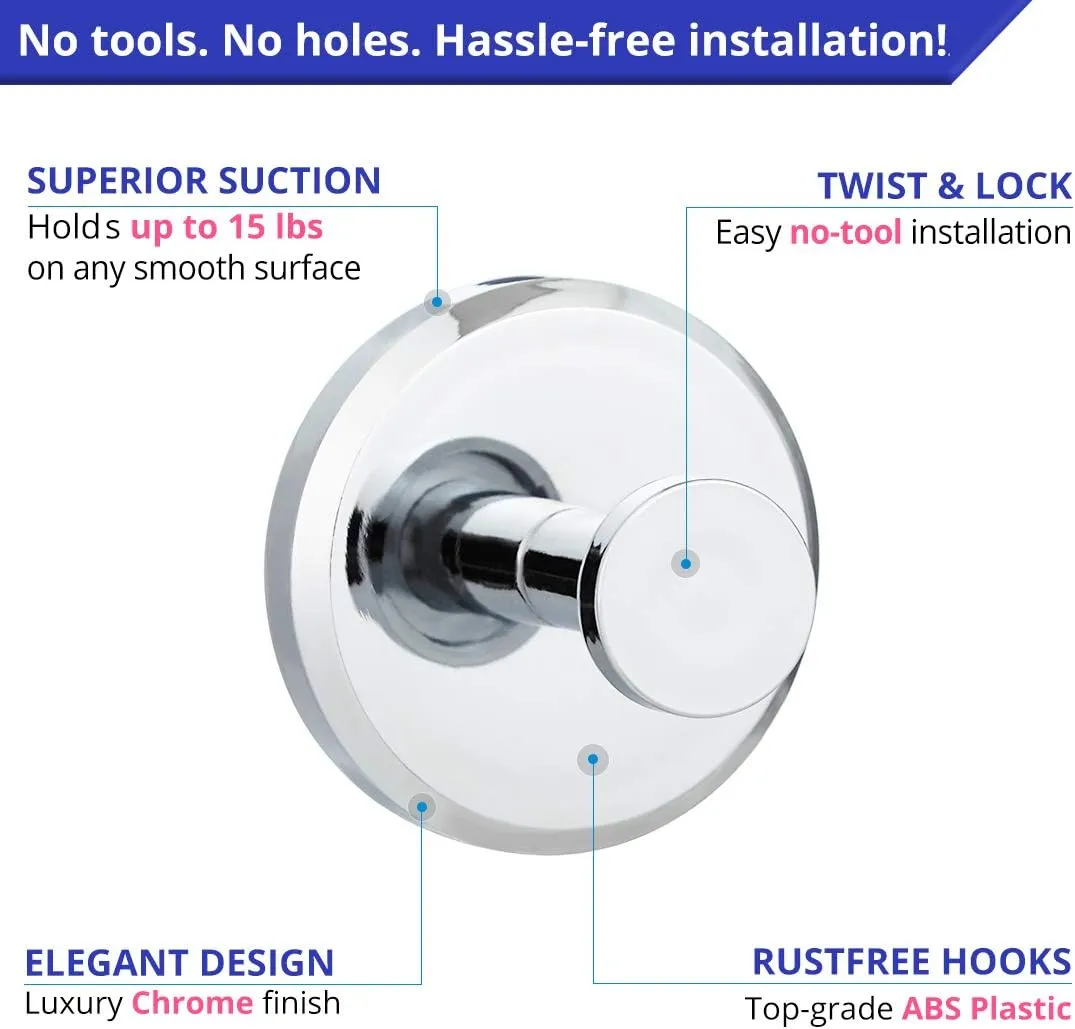 No tools. No holes. Hassle-free installation!

SUPERIOR SUCTION
Holds up to 15 lbs on any smooth surface

TWIST & LOCK
Easy no-tool installation

ELEGANT DESIGN
Luxury Chrome finish

RUSTFREE HOOKS
Top-grade ABS Plastic